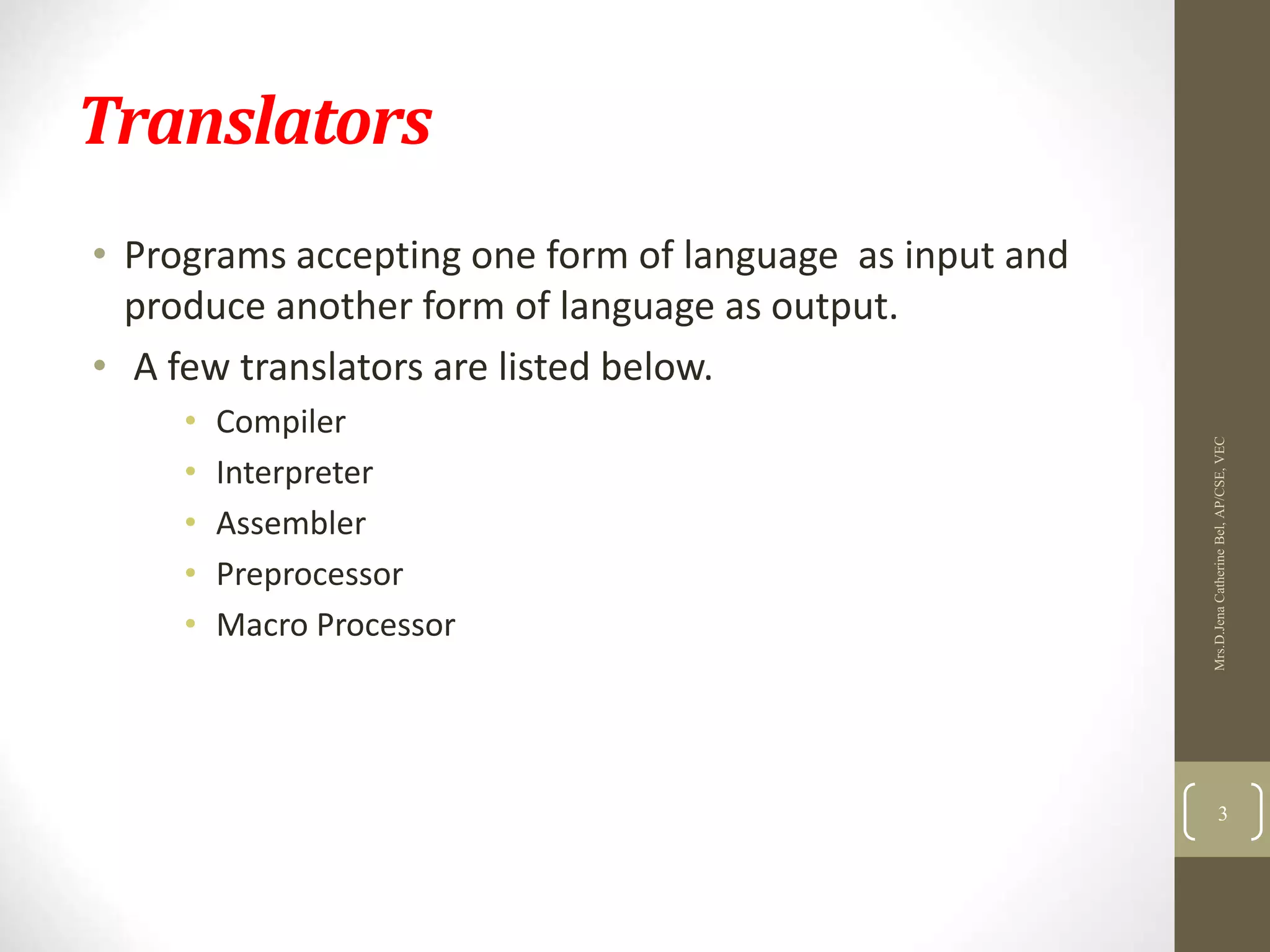 Translators

• Programs accepting one form of language as input and produce another form of language as output.
• A few translators are listed below.
  • Compiler
  • Interpreter
  • Assembler
  • Preprocessor
  • Macro Processor

Mrs.D.Jena Catherine Bel, AP/CSE, VEC

3